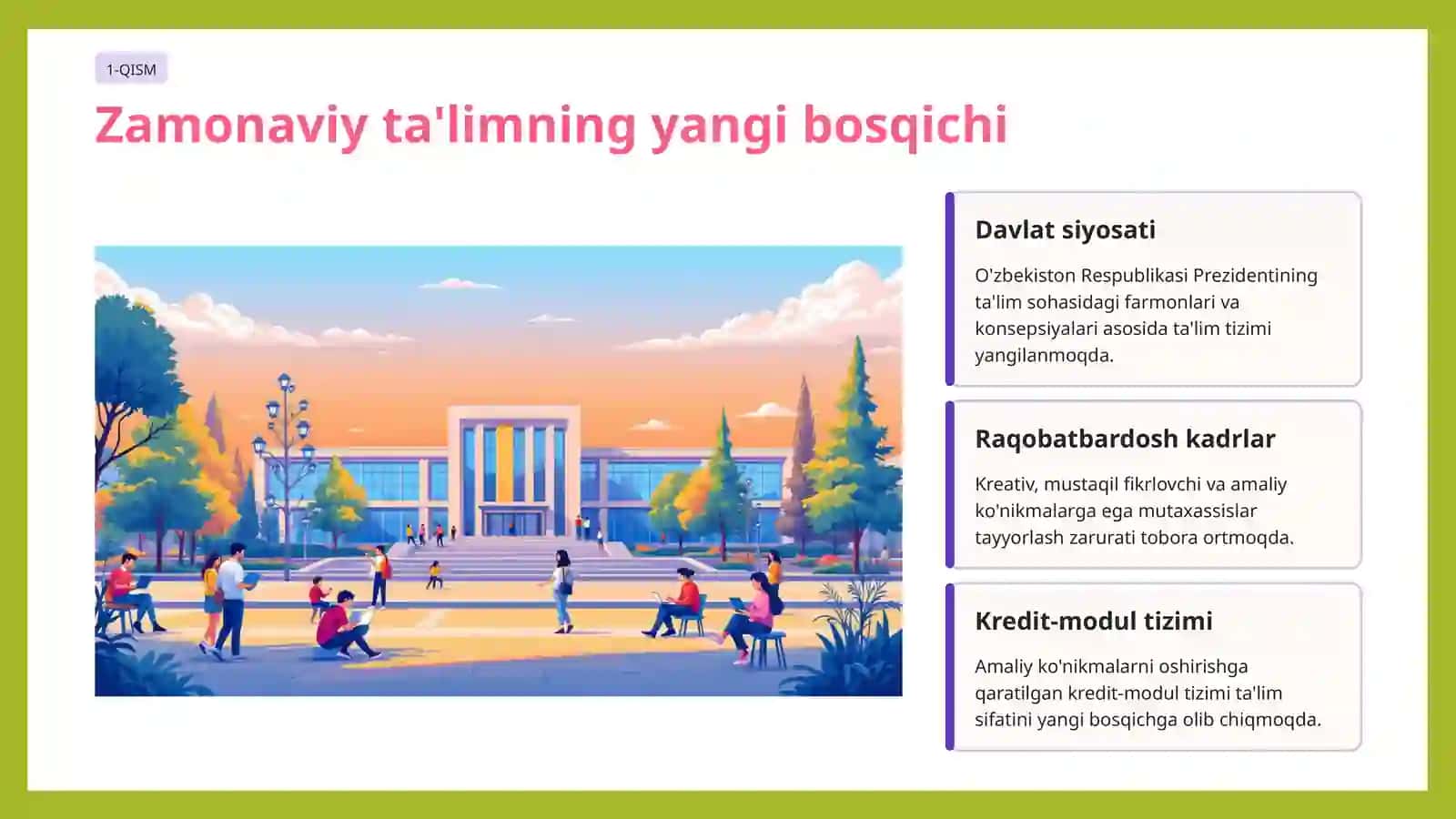 1-QISM

Zamonaviy ta'limning yangi bosqichi

Davlat siyosati

O'zbekiston Respublikasi Prezidentining ta'lim sohasidagi farmonlari va konsepsiyalari asosida ta'lim tizimi yangilanmoqda.

Raqobatbardosh kadrlar

Kreativ, mustaqil fikrlovchi va amaliy ko'nikmalarga ega mutaxassislar tayyorlash zarurati tobora ortmoqda.

Kredit-modul tizimi

Amaliy ko'nikmalarni oshirishga qaratilgan kredit-modul tizimi ta'lim sifatini yangi bosqichga olib chiqmoqda.